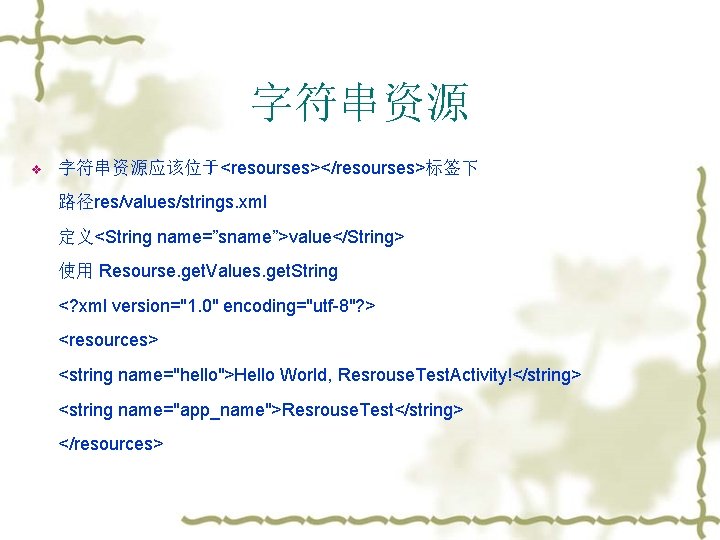 字符串资源

❖ 字符串资源应该位于<resourses></resourses>标签下

路径res/values/strings.xml

定义<String name=”sname”>value</String>

使用 Resourse.getValues.getString

<?xml version="1.0" encoding="utf-8"?>

<resources>

<string name="hello">Hello World, ResrouseTestActivity!</string>

<string name="app_name">ResrouseTest</string>

</resources>